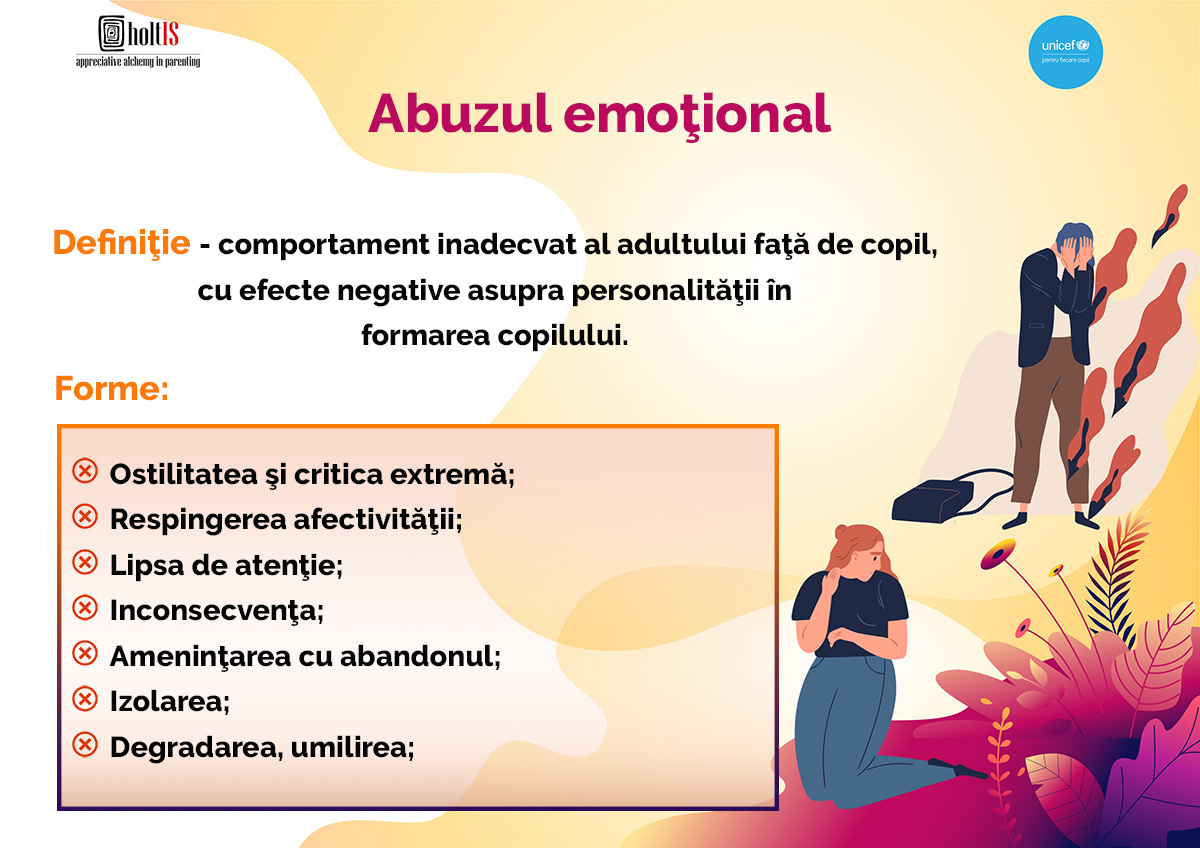 holtIS
appreciative alchemy in parenting

unicef
pentru fiecare copil

Abuzul emoţional

Definiţie - comportament inadecvat al adultului faţă de copil, cu efecte negative asupra personalităţii în formarea copilului.

Forme:

Ostilitatea şi critica extremă;
Respingerea afectivităţii;
Lipsa de atenţie;
Inconsecvenţa;
Ameninţarea cu abandonul;
Izolarea;
Degradarea, umilirea;